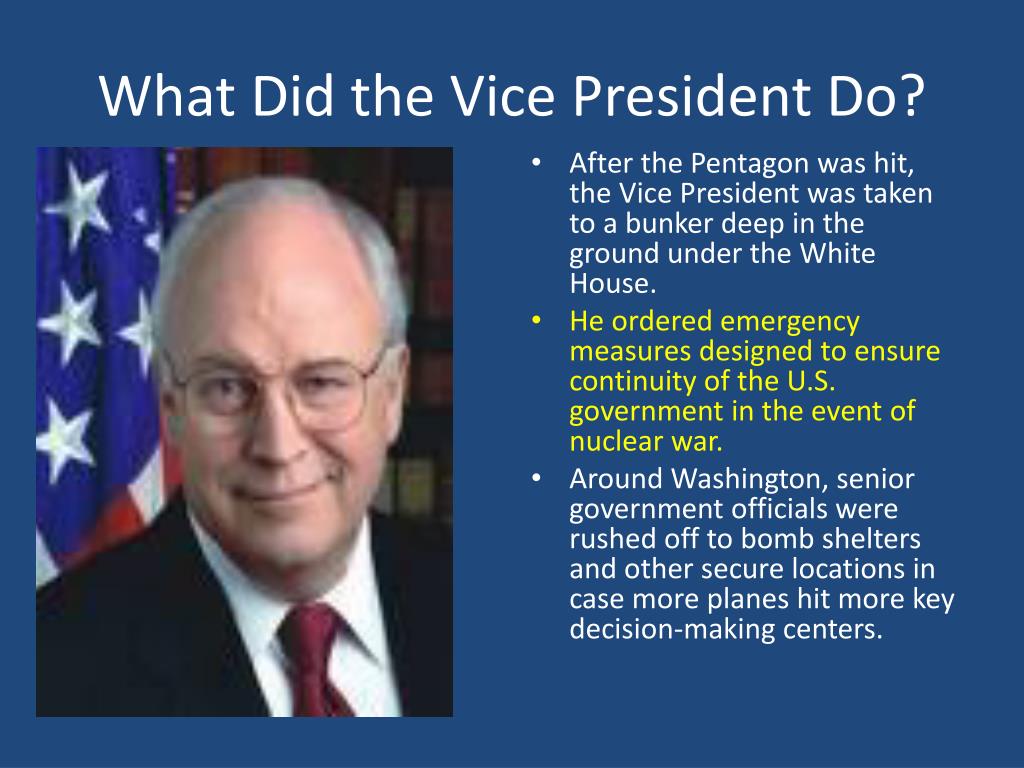 What Did the Vice President Do?

• After the Pentagon was hit, the Vice President was taken to a bunker deep in the ground under the White House.
• He ordered emergency measures designed to ensure continuity of the U.S. government in the event of nuclear war.
• Around Washington, senior government officials were rushed off to bomb shelters and other secure locations in case more planes hit more key decision-making centers.